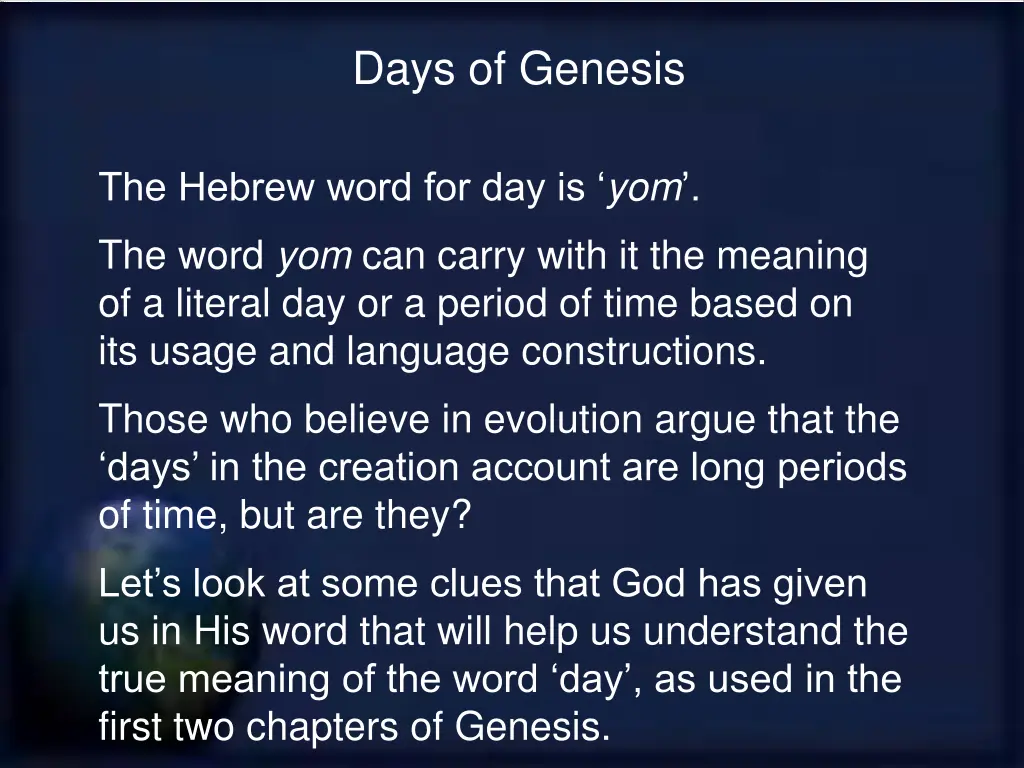 Days of Genesis

The Hebrew word for day is ‘yom’.

The word yom can carry with it the meaning of a literal day or a period of time based on its usage and language constructions.

Those who believe in evolution argue that the ‘days’ in the creation account are long periods of time, but are they?

Let’s look at some clues that God has given us in His word that will help us understand the true meaning of the word ‘day’, as used in the first two chapters of Genesis.